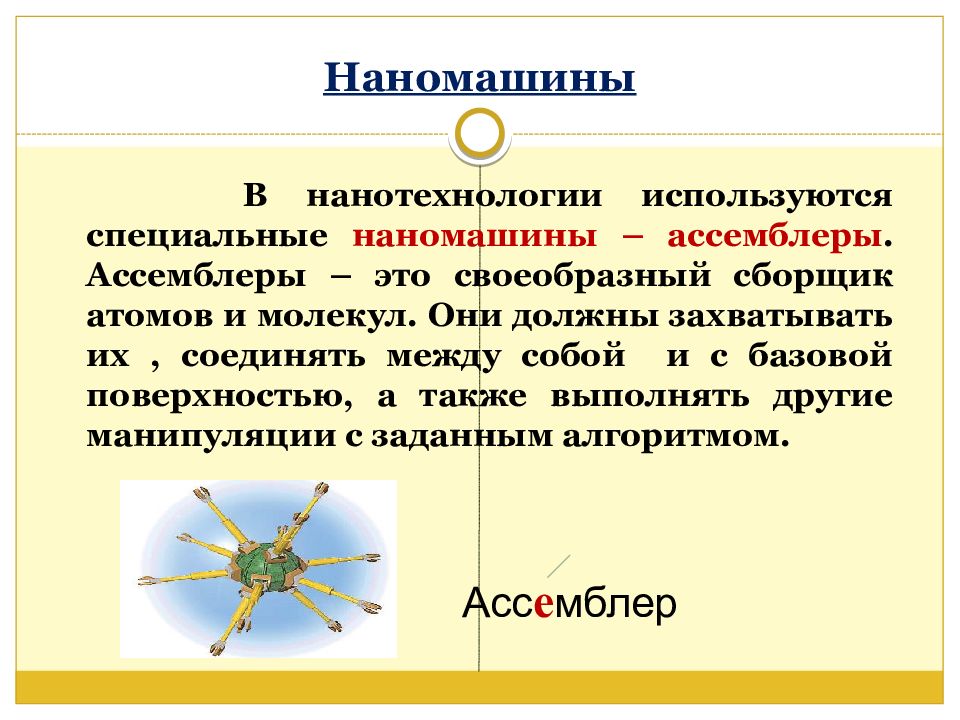 Наномашины

В нанотехнологии используются специальные наномашины – ассемблеры. Ассемблеры – это своеобразный сборщик атомов и молекул. Они должны захватывать их , соединять между собой и с базовой поверхностью, а также выполнять другие манипуляции с заданным алгоритмом.

Ассемблер